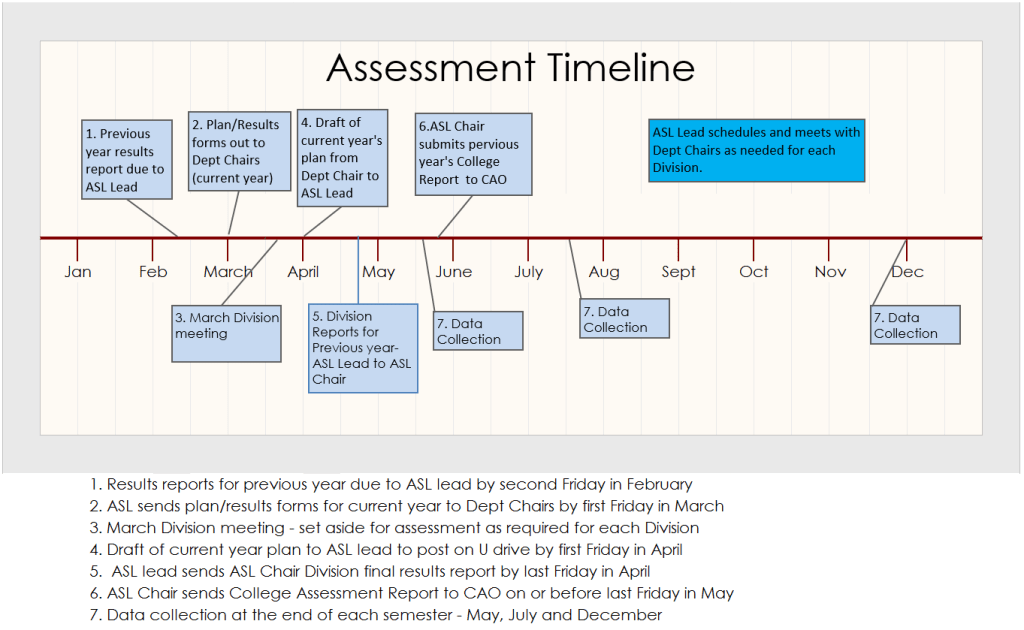 Assessment Timeline

1. Previous year results report due to ASL Lead

2. Plan/Results forms out to Dept Chairs (current year)

4. Draft of current year's plan from Dept Chair to ASL Lead

6.ASL Chair submits pervious year's College Report to CAO

ASL Lead schedules and meets with Dept Chairs as needed for each Division.

Jan Feb March April May June July Aug Sept Oct Nov Dec

3. March Division meeting

5. Division Reports for Previous year- ASL Lead to ASL Chair

7. Data Collection

7. Data Collection

7. Data Collection

1. Results reports for previous year due to ASL lead by second Friday in February
2. ASL sends plan/results forms for current year to Dept Chairs by first Friday in March
3. March Division meeting - set aside for assessment as required for each Division
4. Draft of current year plan to ASL lead to post on U drive by first Friday in April
5. ASL lead sends ASL Chair Division final results report by last Friday in April
6. ASL Chair sends College Assessment Report to CAO on or before last Friday in May
7. Data collection at the end of each semester - May, July and December